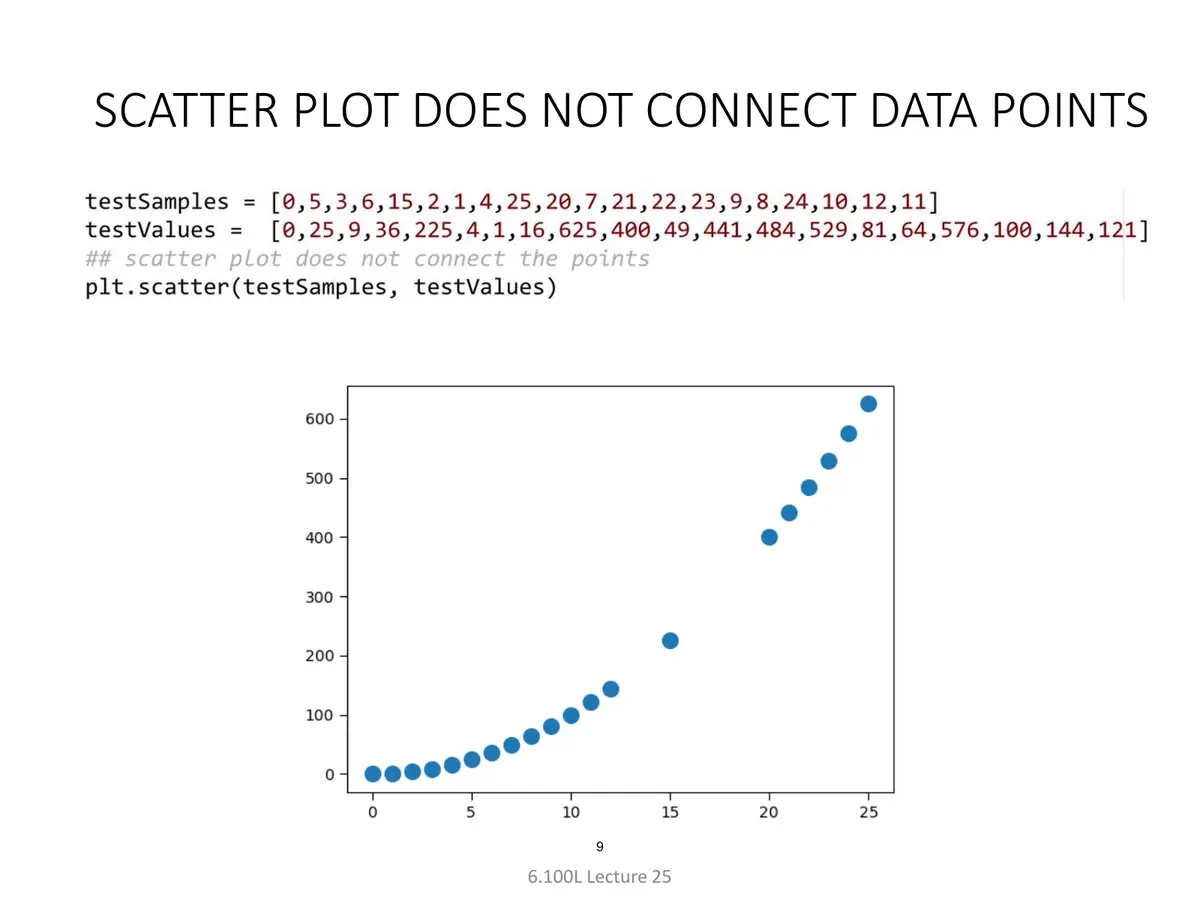 SCATTER PLOT DOES NOT CONNECT DATA POINTS

testSamples = [0,5,3,6,15,2,1,4,25,20,7,21,22,23,9,8,24,10,12,11]
testValues =  [0,25,9,36,225,4,1,16,625,400,49,441,484,529,81,64,576,100,144,121]
## scatter plot does not connect the points
plt.scatter(testSamples, testValues)

600
500
400
300
200
100
0
0
5
10
15
20
25

9

6.100L Lecture 25